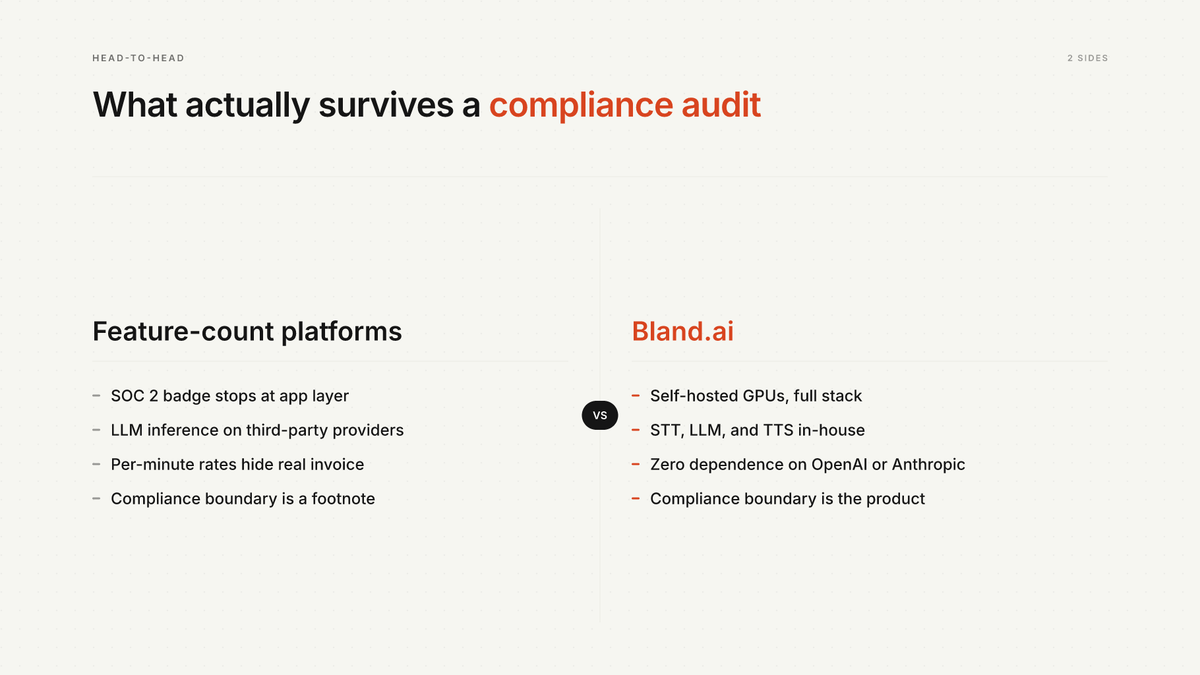 HEAD-TO-HEAD

2 SIDES

What actually survives a compliance audit

Feature-count platforms

- SOC 2 badge stops at app layer
- LLM inference on third-party providers
- Per-minute rates hide real invoice
- Compliance boundary is a footnote

VS

Bland.ai

- Self-hosted GPUs, full stack
- STT, LLM, and TTS in-house
- Zero dependence on OpenAI or Anthropic
- Compliance boundary is the product